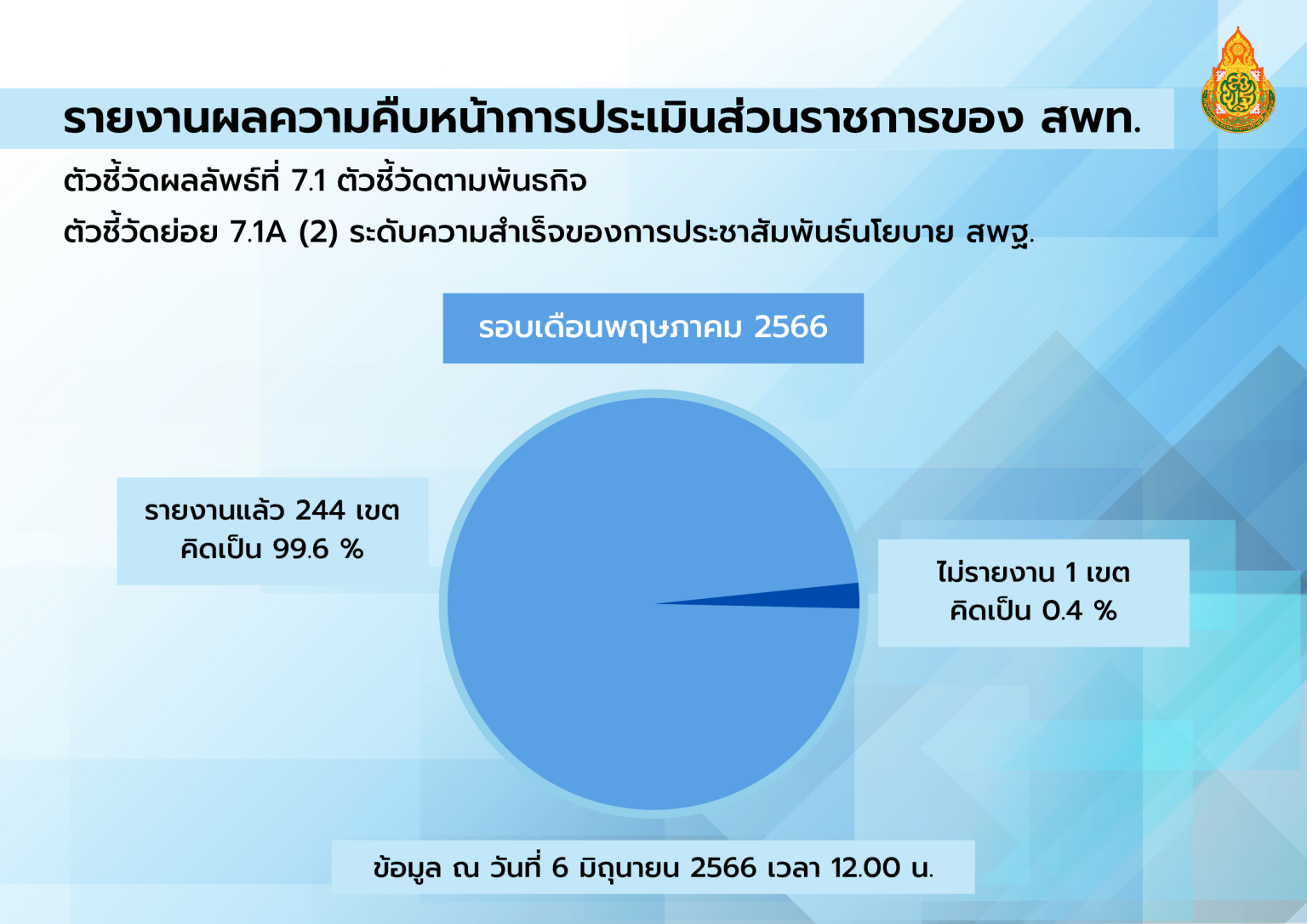 รายงานผลความคืบหน้าการประเมินส่วนราชการของ สพท.

ตัวชี้วัดผลลัพธ์ที่ 7.1 ตัวชี้วัดตามพันธกิจ

ตัวชี้วัดย่อย 7.1A (2) ระดับความสำเร็จของการประชาสัมพันธ์นโยบาย สพฐ.

รอบเดือนพฤษภาคม 2566

รายงานแล้ว 244 เขต
คิดเป็น 99.6 %

ไม่รายงาน 1 เขต
คิดเป็น 0.4 %

ข้อมูล ณ วันที่ 6 มิถุนายน 2566 เวลา 12.00 น.